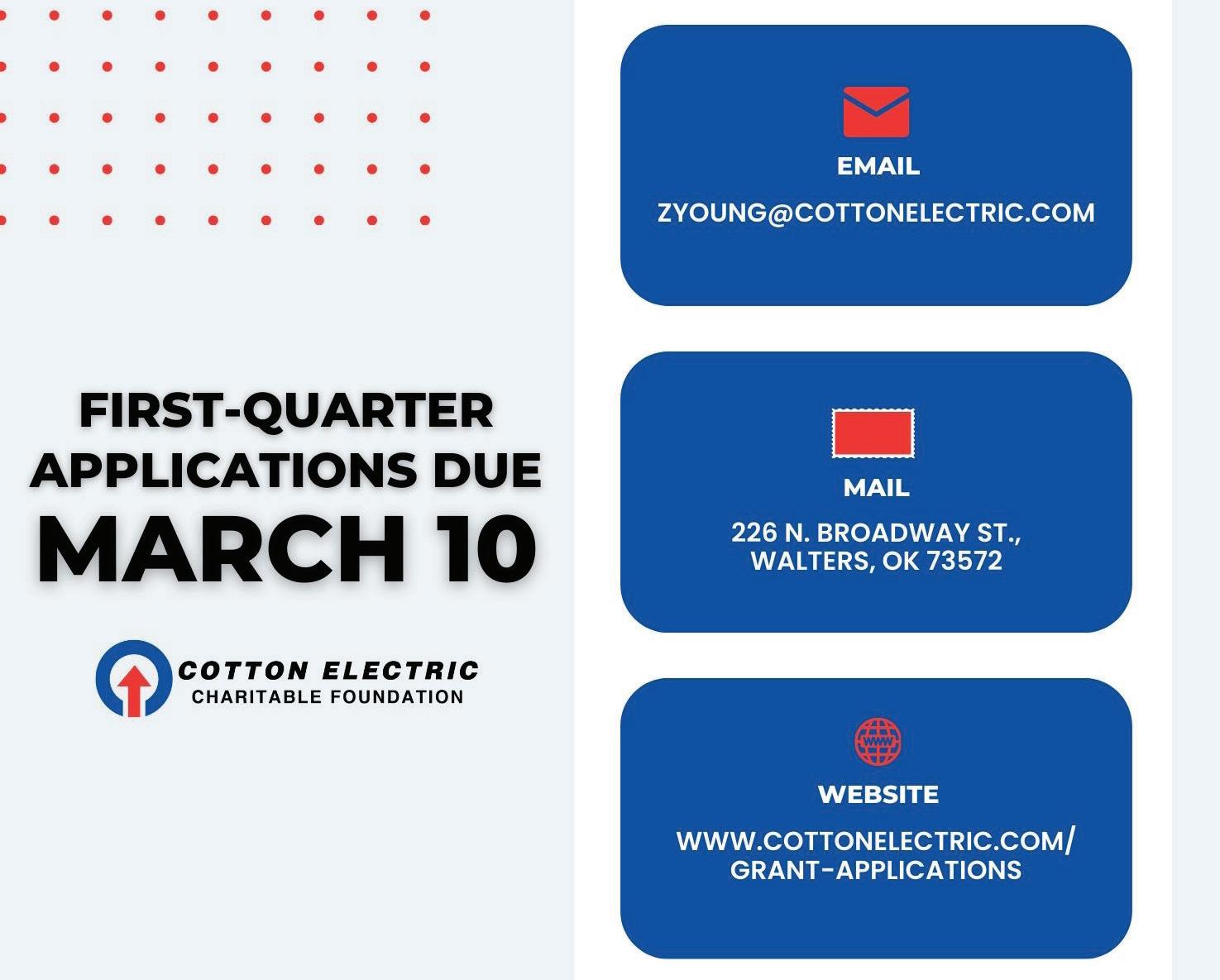 FIRST-QUARTER APPLICATIONS DUE
MARCH 10

COTTON ELECTRIC
CHARITABLE FOUNDATION

EMAIL
ZYOUNG@COTTONELECTRIC.COM

MAIL
226 N. BROADWAY ST., WALTERS, OK 73572

WWW

WEBSITE
WWW.COTTONELECTRIC.COM/ GRANT-APPLICATIONS